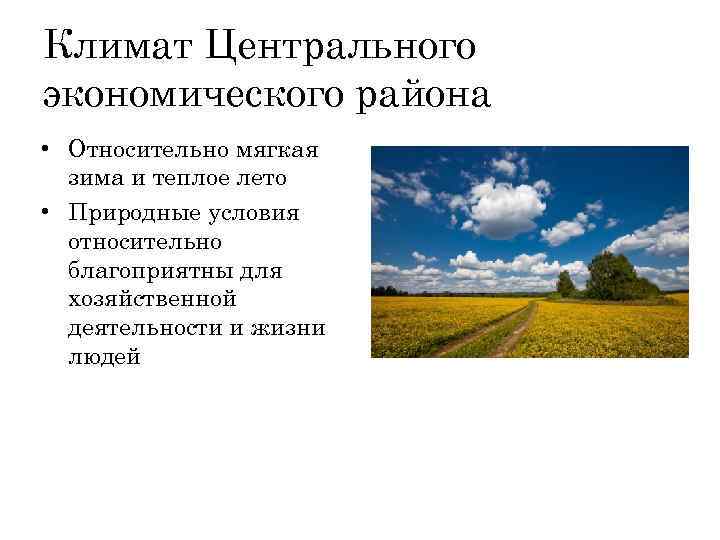 Климат Центрального экономического района

• Относительно мягкая зима и теплое лето
• Природные условия относительно благоприятны для хозяйственной деятельности и жизни людей